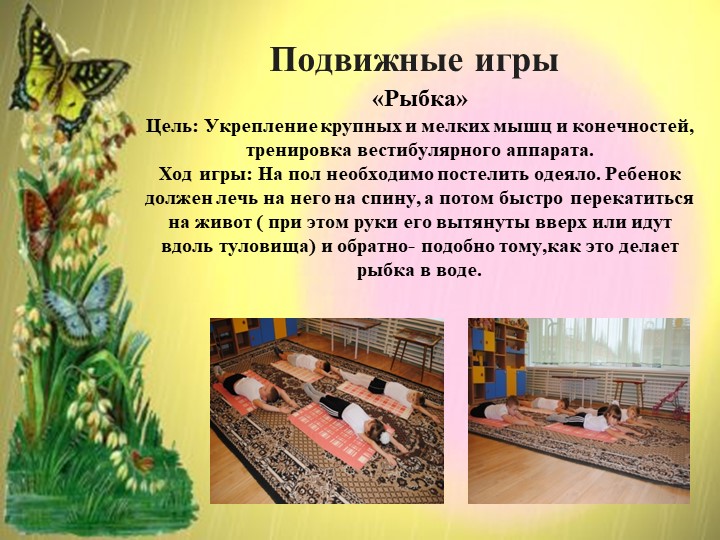 Подвижные игры

«Рыбка»

Цель: Укрепление крупных и мелких мышц и конечностей, тренировка вестибулярного аппарата.

Ход игры: На пол необходимо постелить одеяло. Ребенок должен лечь на него на спину, а потом быстро перекатиться на живот ( при этом руки его вытянуты вверх или идут вдоль туловища) и обратно- подобно тому,как это делает рыбка в воде.